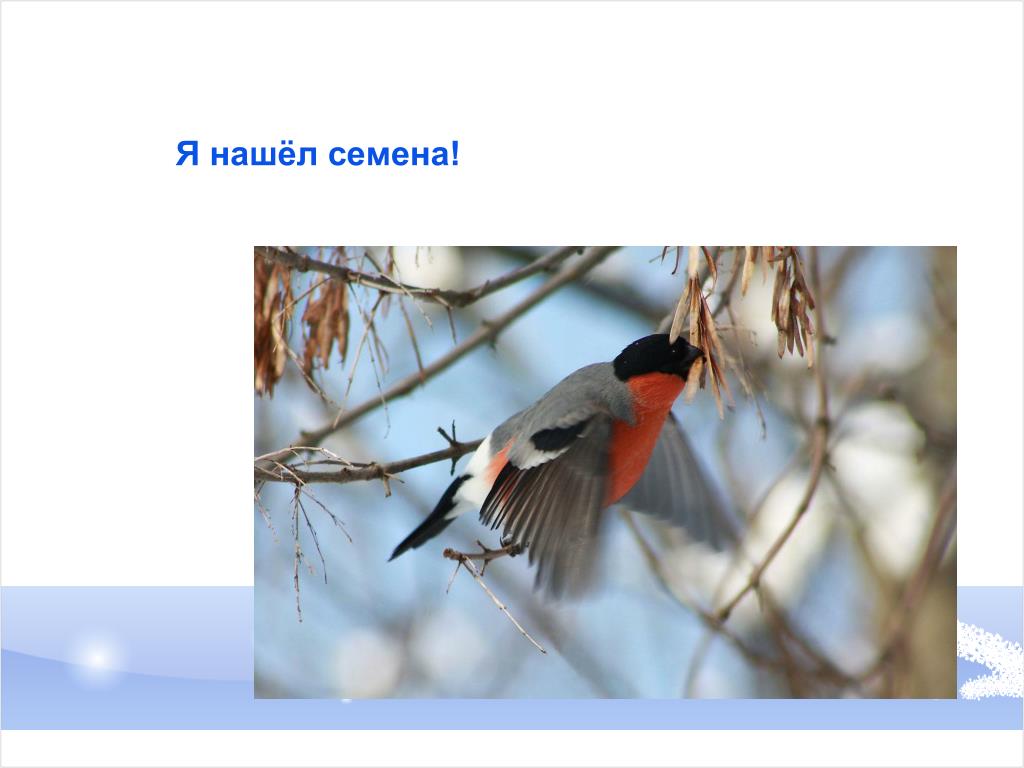 Я нашёл семена!